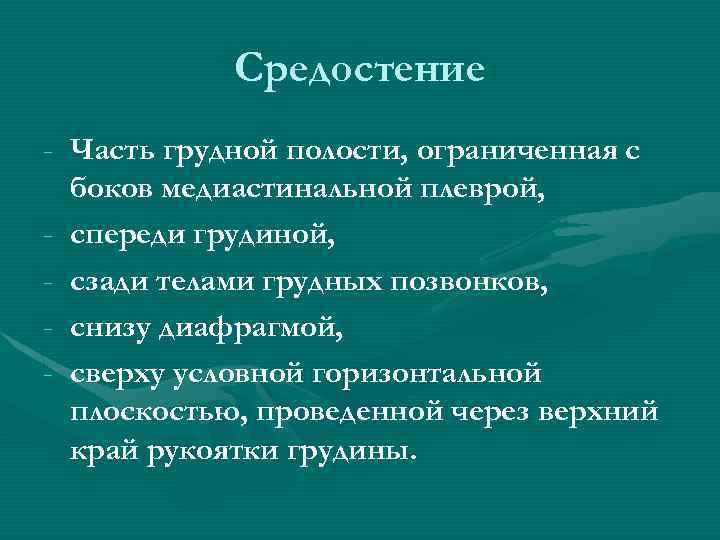 Средостение

- Часть грудной полости, ограниченная с боков медиастинальной плеврой,
- спереди грудиной,
- сзади телами грудных позвонков,
- снизу диафрагмой,
- сверху условной горизонтальной плоскостью, проведенной через верхний край рукоятки грудины.